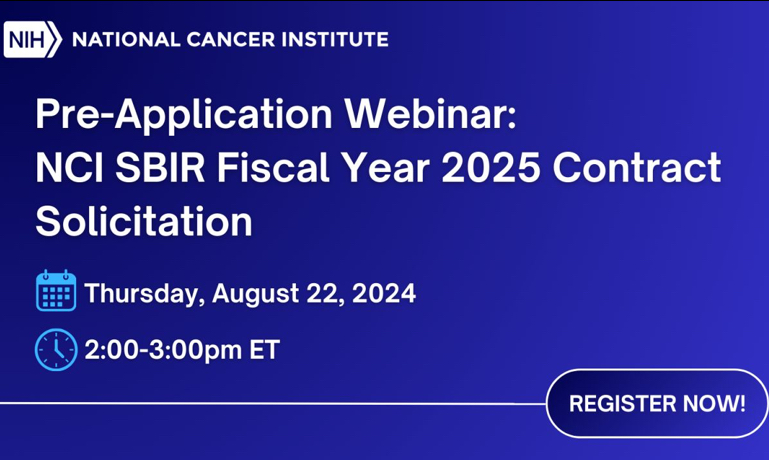 NIH NATIONAL CANCER INSTITUTE

Pre-Application Webinar: NCI SBIR Fiscal Year 2025 Contract Solicitation

Thursday, August 22, 2024

2:00-3:00pm ET

REGISTER NOW!